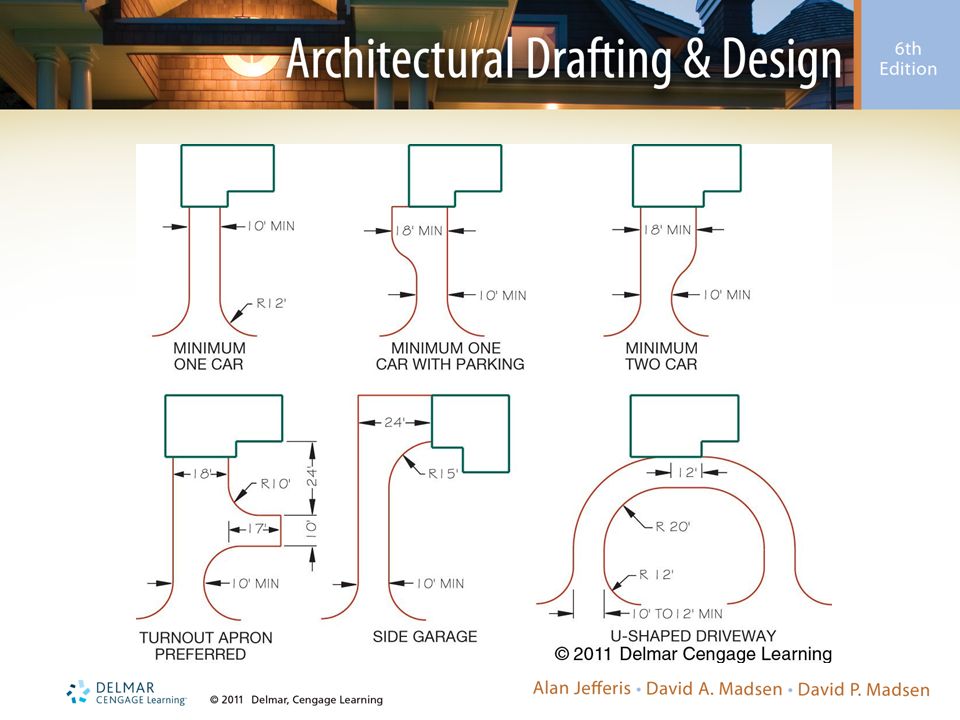 Architectural Drafting & Design

6th Edition

10' MIN

R12'

MINIMUM ONE CAR

18' MIN

10' MIN

MINIMUM ONE CAR WITH PARKING

18' MIN

10' MIN

MINIMUM TWO CAR

18'

R10'

24'

17'

10'

10' MIN

TURNOUT APRON PREFERRED

24'

R15'

10' MIN

SIDE GARAGE

12'

R 20'

R 12'

10' TO 12' MIN

U-SHAPED DRIVEWAY

© 2011 Delmar Cengage Learning

DELMAR CENGAGE Learning

© 2011 Delmar, Cengage Learning

Alan Jefferis • David A. Madsen • David P. Madsen